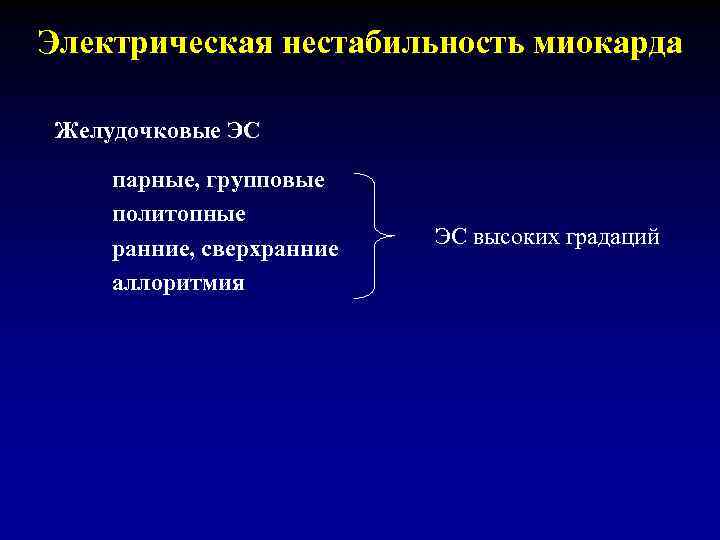 Электрическая нестабильность миокарда

Желудочковые ЭС

парные, групповые
политопные
ранние, сверхранние
аллоритмия

ЭС высоких градаций